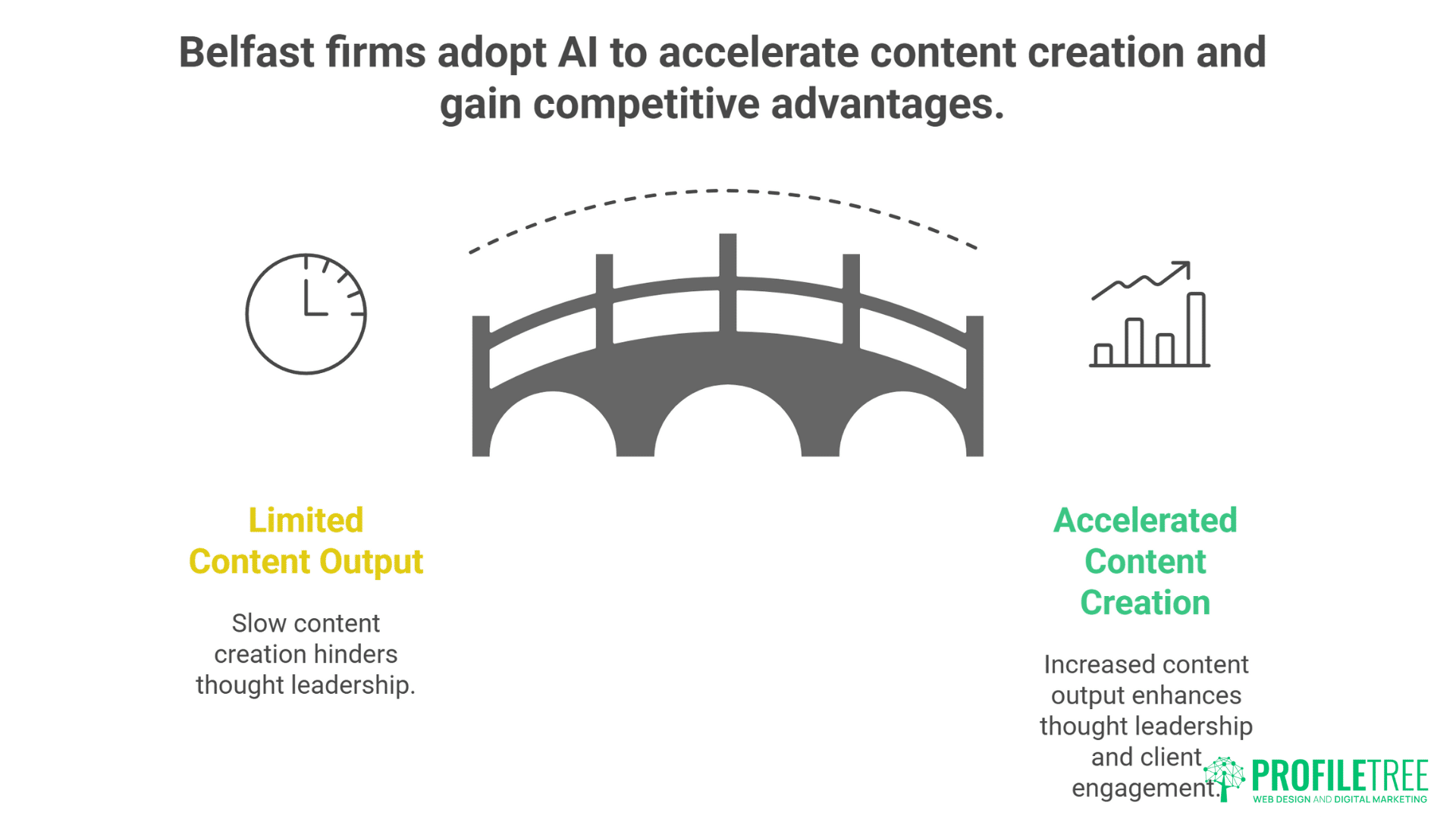 Belfast firms adopt AI to accelerate content creation and gain competitive advantages.

Limited Content Output

Slow content creation hinders thought leadership.

Accelerated Content Creation

Increased content output enhances thought leadership and client engagement.

PROFILETREE
WEB DESIGN AND DIGITAL MARKETING